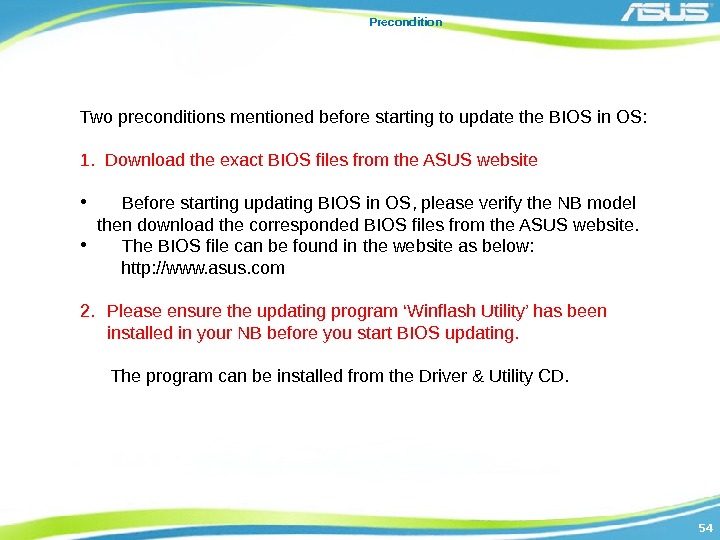 Precondition

ASUS

Two preconditions mentioned before starting to update the BIOS in OS:

1. Download the exact BIOS files from the ASUS website

• Before starting updating BIOS in OS, please verify the NB model then download the corresponded BIOS files from the ASUS website.
• The BIOS file can be found in the website as below: http://www.asus.com

2. Please ensure the updating program ‘Winflash Utility’ has been installed in your NB before you start BIOS updating.

The program can be installed from the Driver & Utility CD.

54